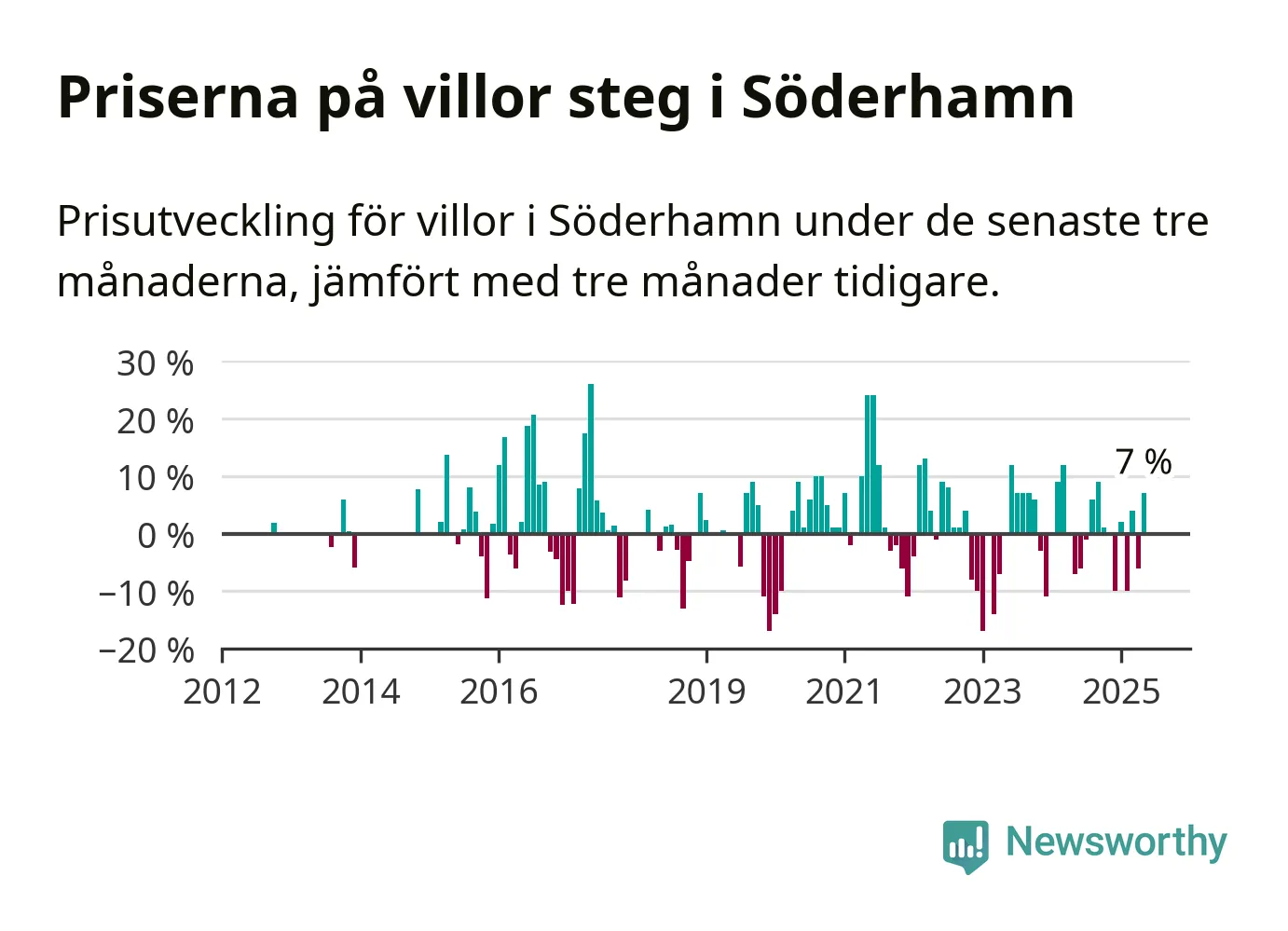 Priserna på villor steg i Söderhamn

Prisutveckling för villor i Söderhamn under de senaste tre månaderna, jämfört med tre månader tidigare.

30 %
20 %
10 %
0 %
−10 %
−20 %

7 %

2012
2014
2016
2019
2021
2023
2025

Newsworthy